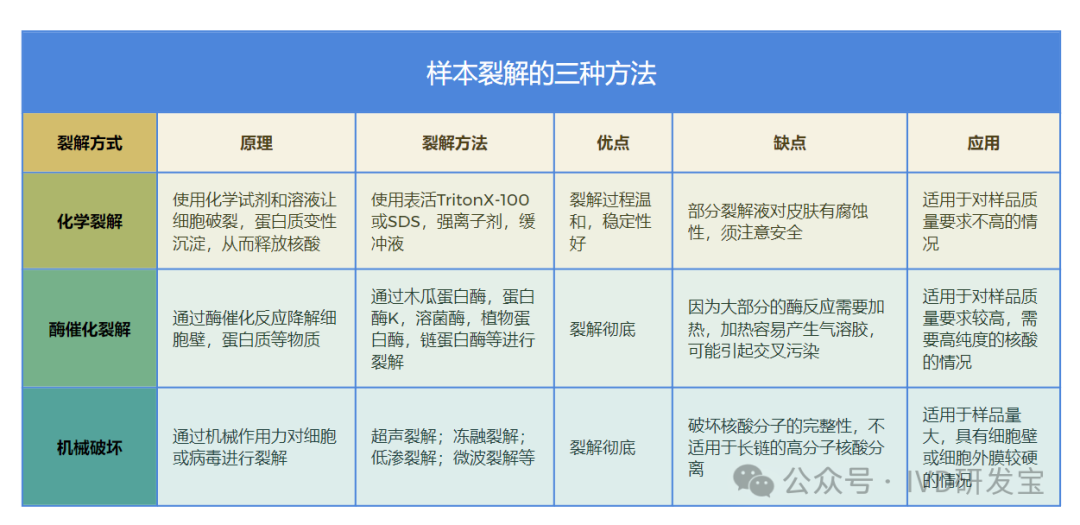 样本裂解的三种方法

| 裂解方式 | 原理 | 裂解方法 | 优点 | 缺点 | 应用 |
|---|---|---|---|---|---|
| 化学裂解 | 使用化学试剂和溶液让细胞破裂，蛋白质变性沉淀，从而释放核酸 | 使用表活TritonX-100或SDS，强离子剂，缓冲液 | 裂解过程温和，稳定性好 | 部分裂解液对皮肤有腐蚀性，须注意安全 | 适用于对样品质量要求不高的情况 |
| 酶催化裂解 | 通过酶催化反应降解细胞壁，蛋白质等物质 | 通过木瓜蛋白酶，蛋白酶K，溶菌酶，植物蛋白酶，链蛋白酶等进行裂解 | 裂解彻底 | 因为大部分的酶反应需要加热，加热容易产生气溶胶，可能引起交叉污染 | 适用于对样品质量要求较高，需要高纯度的核酸的情况 |
| 机械破坏 | 通过机械作用力对细胞或病毒进行裂解 | 超声裂解；冻融裂解；低渗裂解；微波裂解等 | 裂解彻底 | 破坏核酸分子的完整性，不适用于长链的高分子核酸分离 | 适用于样品量大，具有细胞壁或细胞外膜较硬的情况 |

公众号 · IVD研发宝